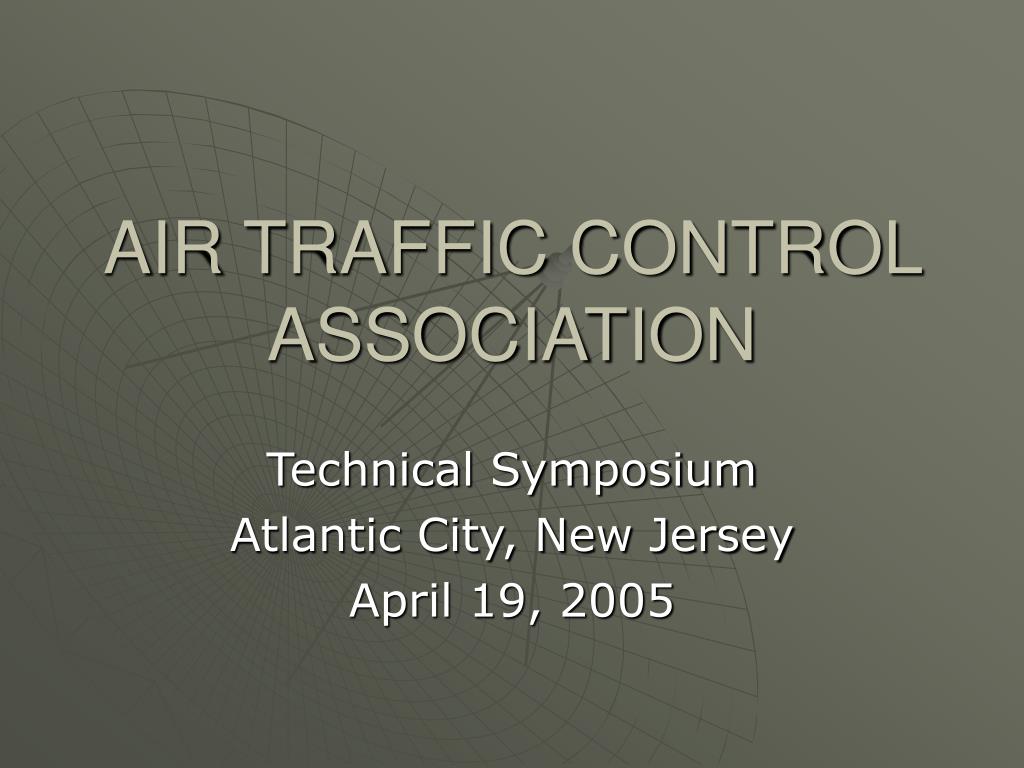 AIR TRAFFIC CONTROL ASSOCIATION

Technical Symposium
Atlantic City, New Jersey
April 19, 2005